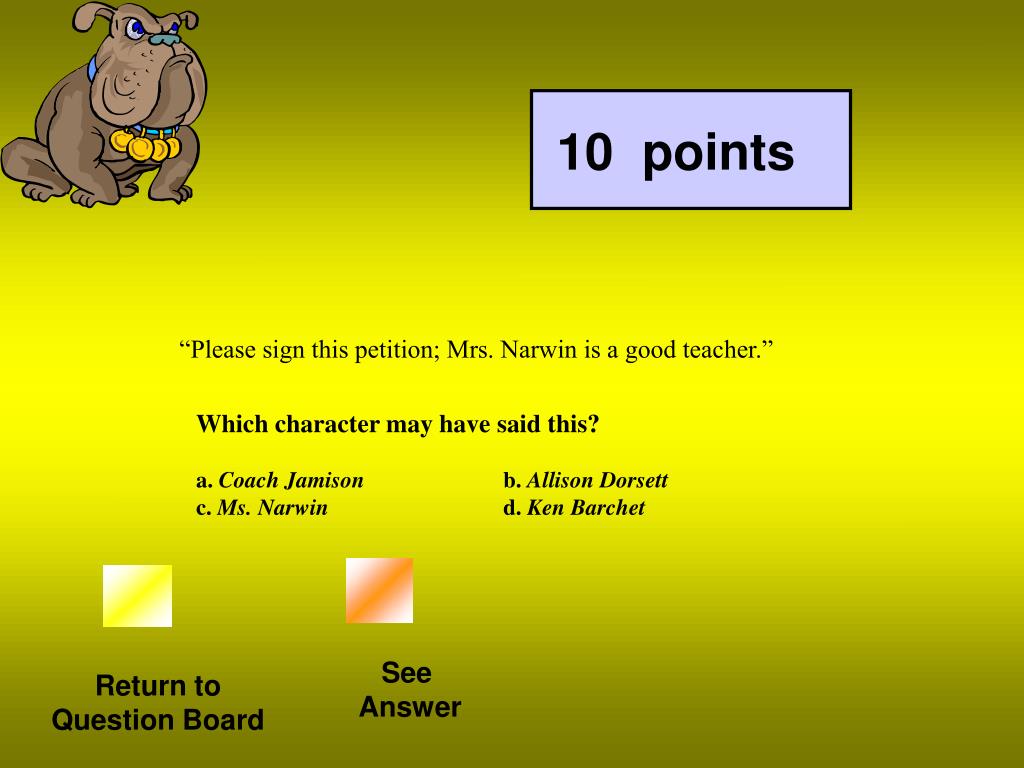 10 points

“Please sign this petition; Mrs. Narwin is a good teacher.”

Which character may have said this?

a. Coach Jamison
b. Allison Dorsett
c. Ms. Narwin
d. Ken Barchet

Return to Question Board

See Answer